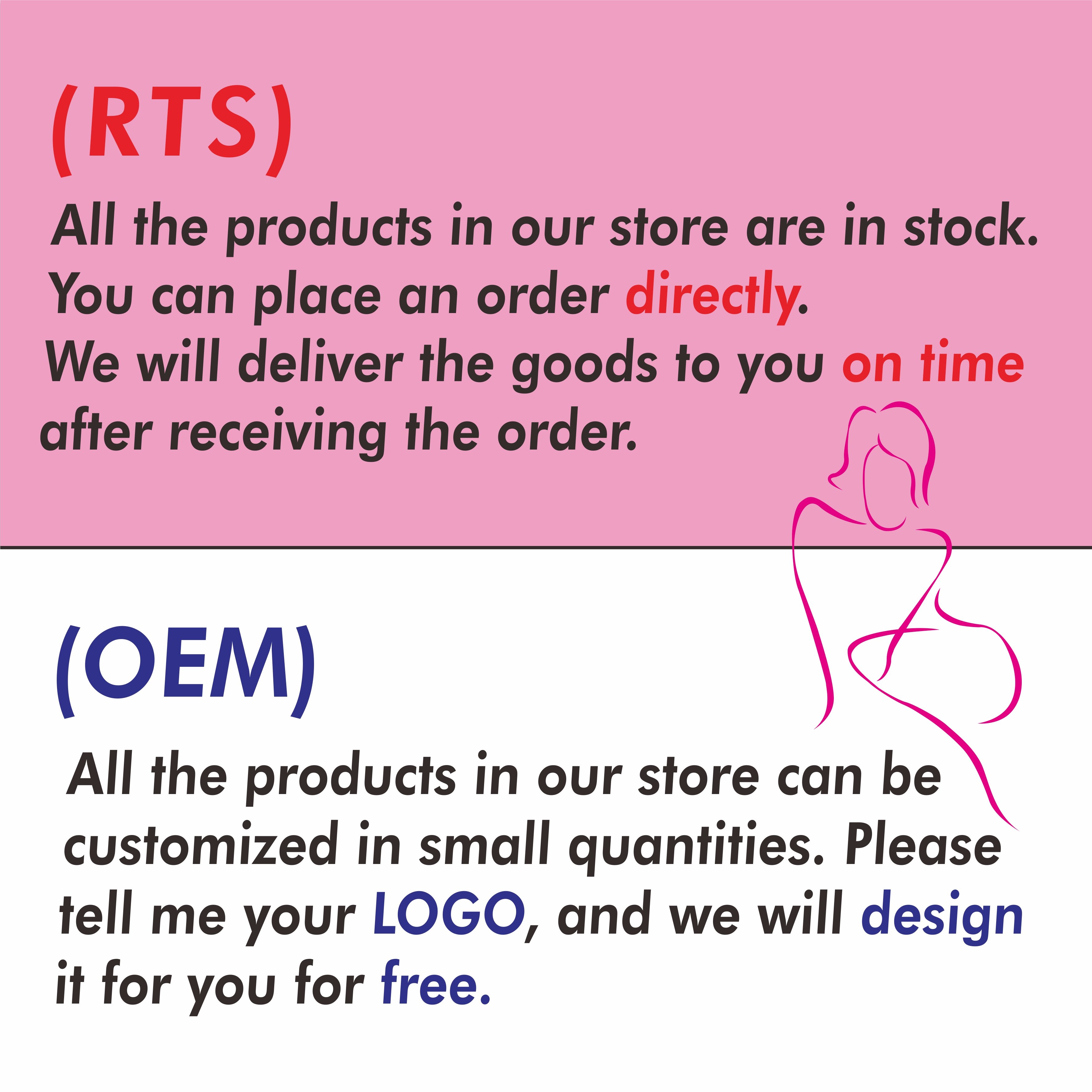 (RTS)

All the products in our store are in stock. You can place an order directly. We will deliver the goods to you on time after receiving the order.

(OEM)

All the products in our store can be customized in small quantities. Please tell me your LOGO, and we will design it for you for free.